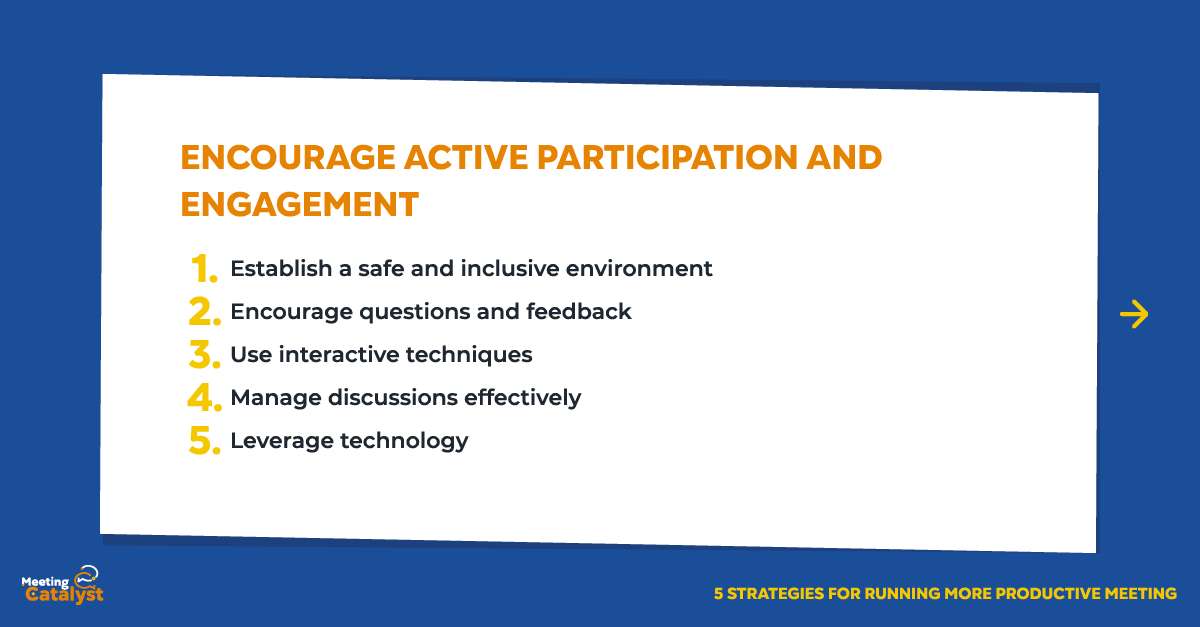 ENCOURAGE ACTIVE PARTICIPATION AND ENGAGEMENT

1. Establish a safe and inclusive environment
2. Encourage questions and feedback
3. Use interactive techniques
4. Manage discussions effectively
5. Leverage technology

Meeting Catalyst

5 STRATEGIES FOR RUNNING MORE PRODUCTIVE MEETING